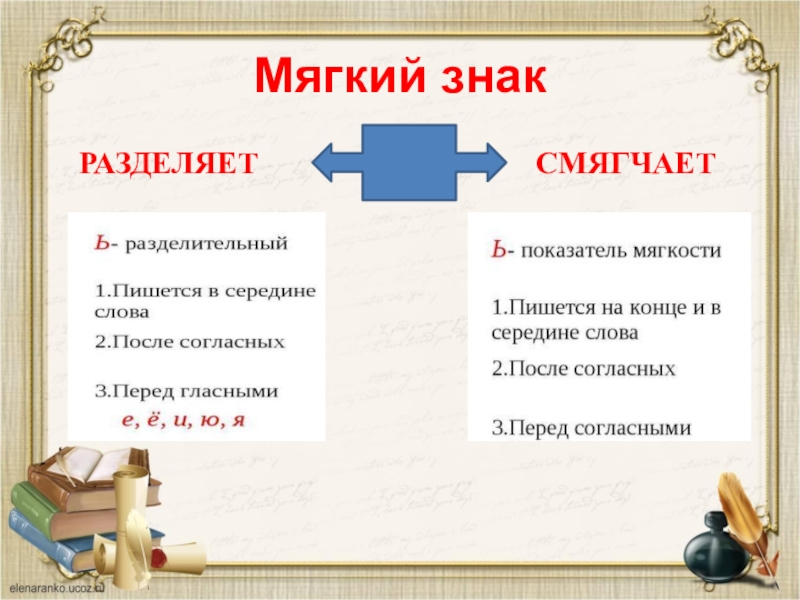 Мягкий знак

РАЗДЕЛЯЕТ

СМЯГЧАЕТ

Ь- разделительный

1.Пишется в середине слова

2.После согласных

3.Перед гласными
е, ё, и, ю, я

Ь- показатель мягкости

1.Пишется на конце и в середине слова

2.После согласных

3.Перед согласными

elenaranko.ucoz.ru